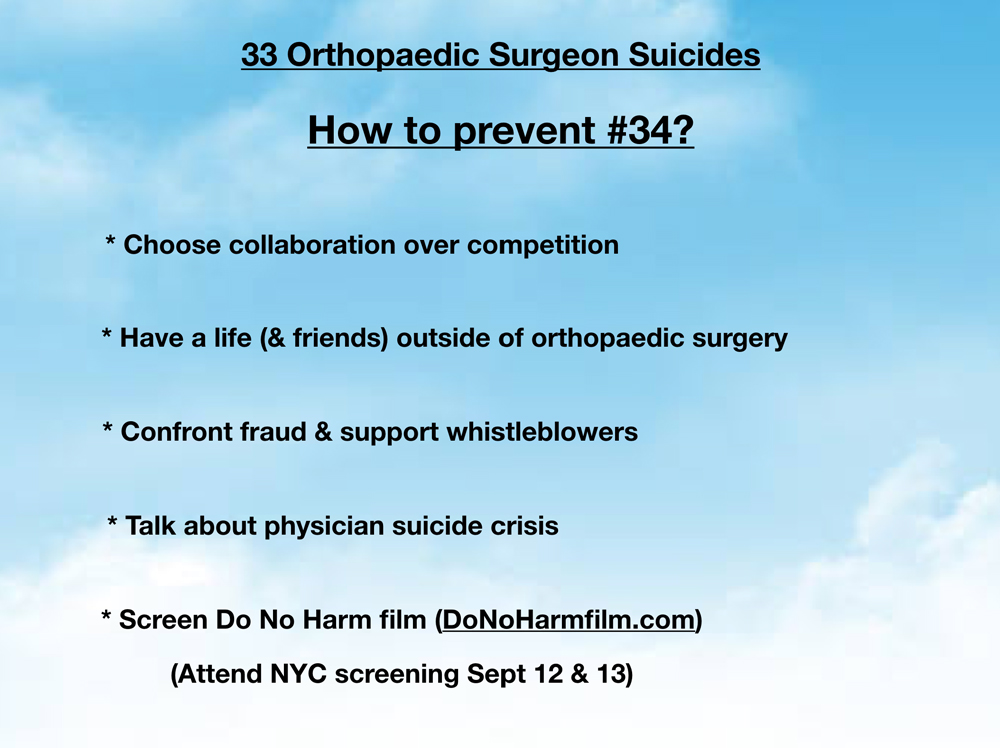 33 Orthopaedic Surgeon Suicides

How to prevent #34?

* Choose collaboration over competition

* Have a life (& friends) outside of orthopaedic surgery

* Confront fraud & support whistleblowers

* Talk about physician suicide crisis

* Screen Do No Harm film (DoNoHarmfilm.com)

(Attend NYC screening Sept 12 & 13)